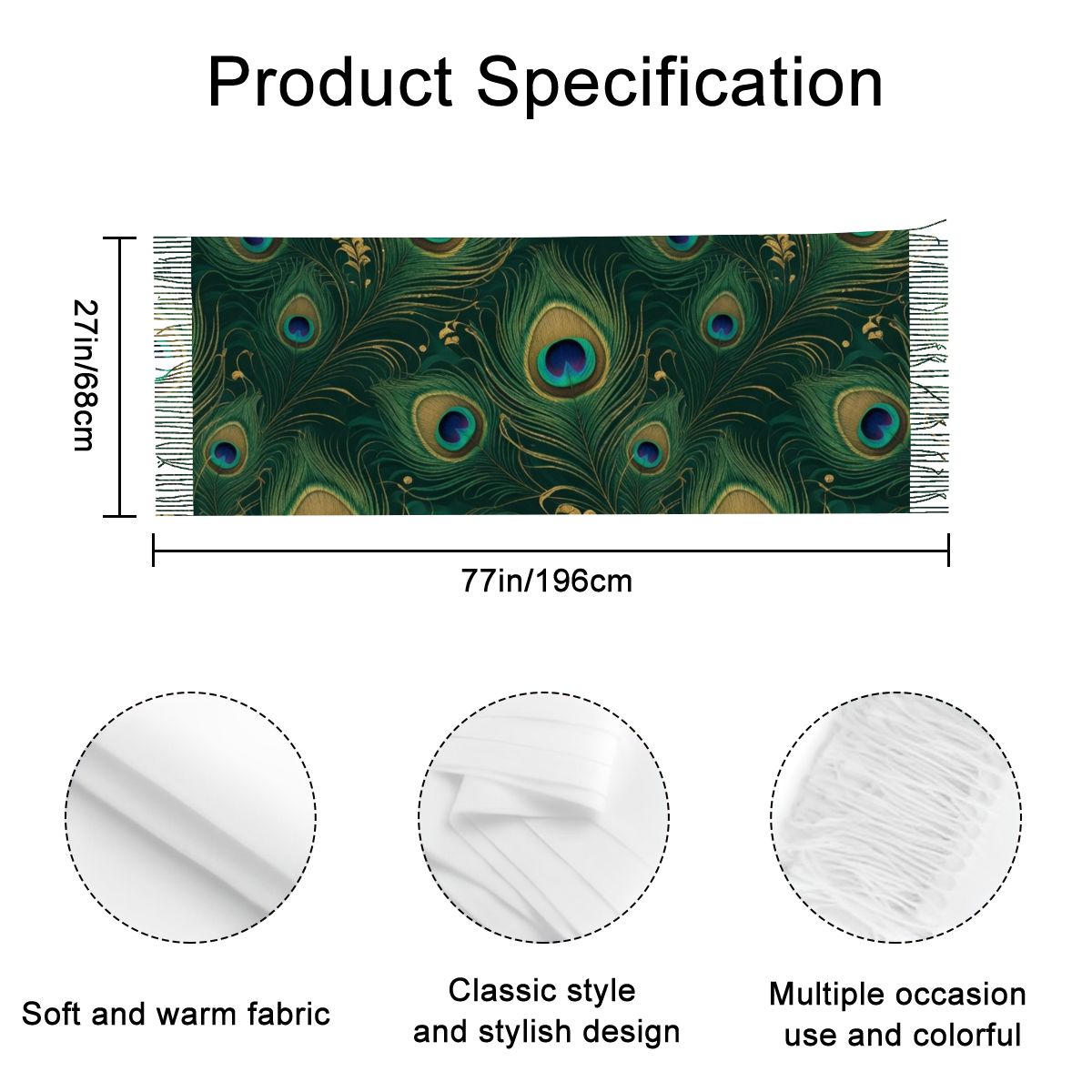 Product Specification

27in/68cm

77in/196cm

Soft and warm fabric

Classic style
and stylish design

Multiple occasion
use and colorful